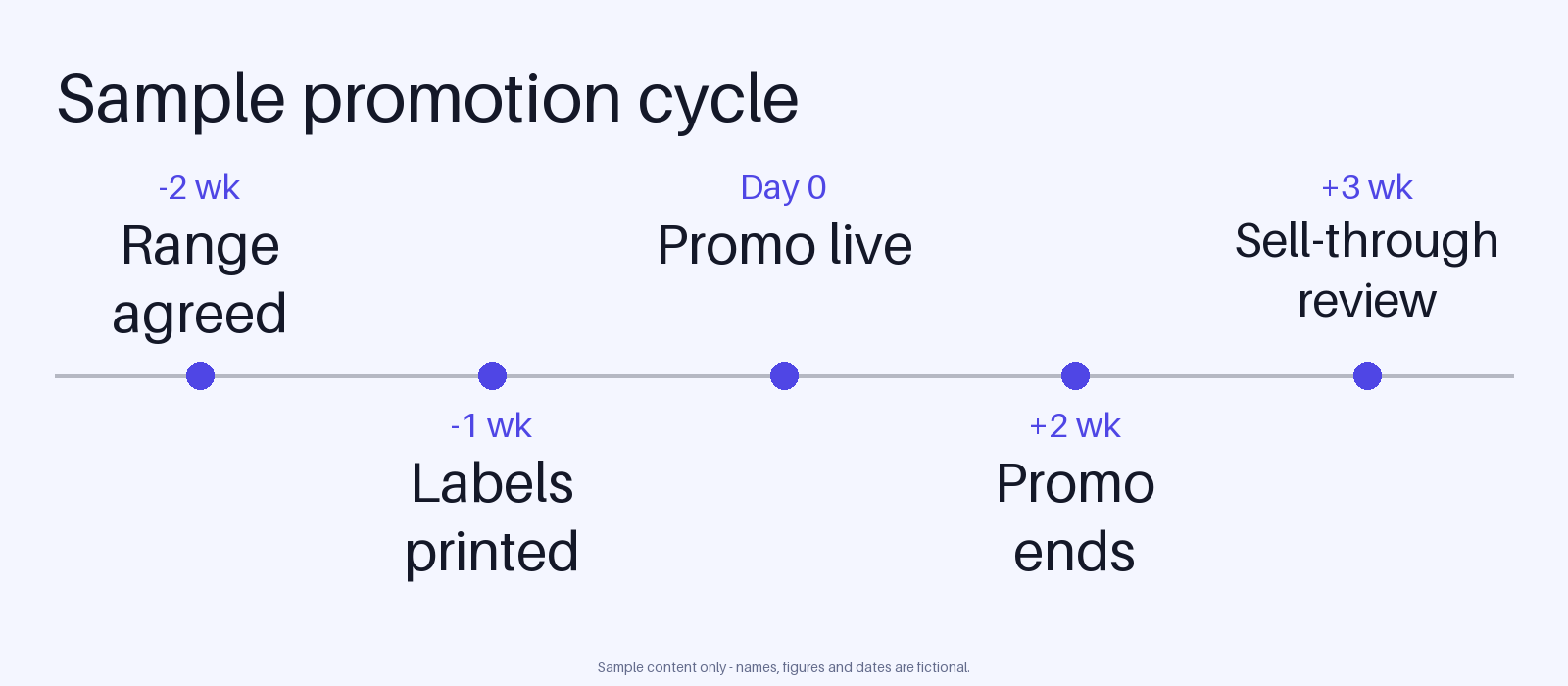 Sample promotion cycle

-2 wk
Range agreed

-1 wk
Labels printed

Day 0
Promo live

+2 wk
Promo ends

+3 wk
Sell-through review

Sample content only - names, figures and dates are fictional.